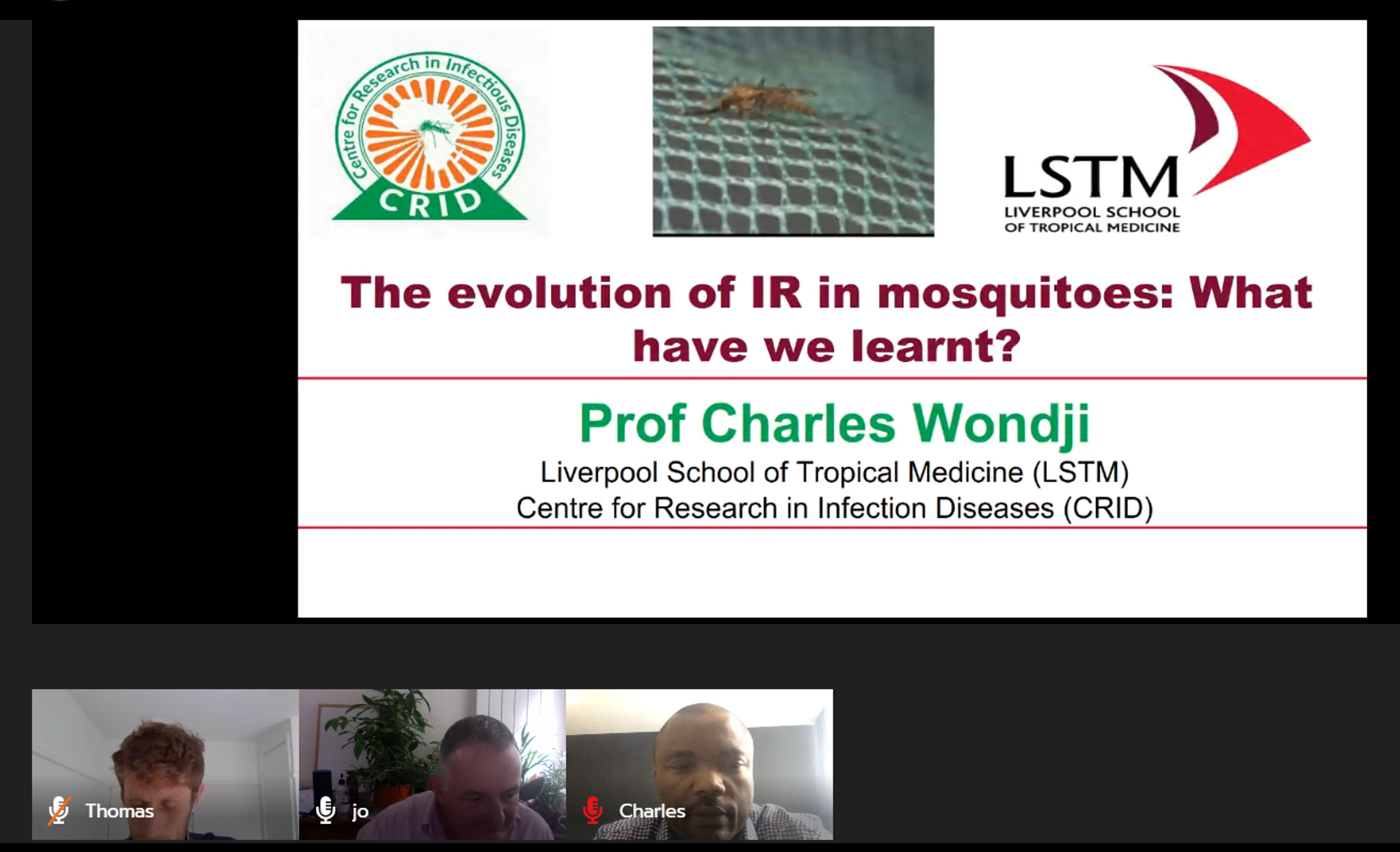 Centre for Research in Infectious Diseases
CRID

LSTM
LIVERPOOL SCHOOL
OF TROPICAL MEDICINE

The evolution of IR in mosquitoes: What have we learnt?

Prof Charles Wondji
Liverpool School of Tropical Medicine (LSTM)
Centre for Research in Infection Diseases (CRID)

Thomas

jo

Charles